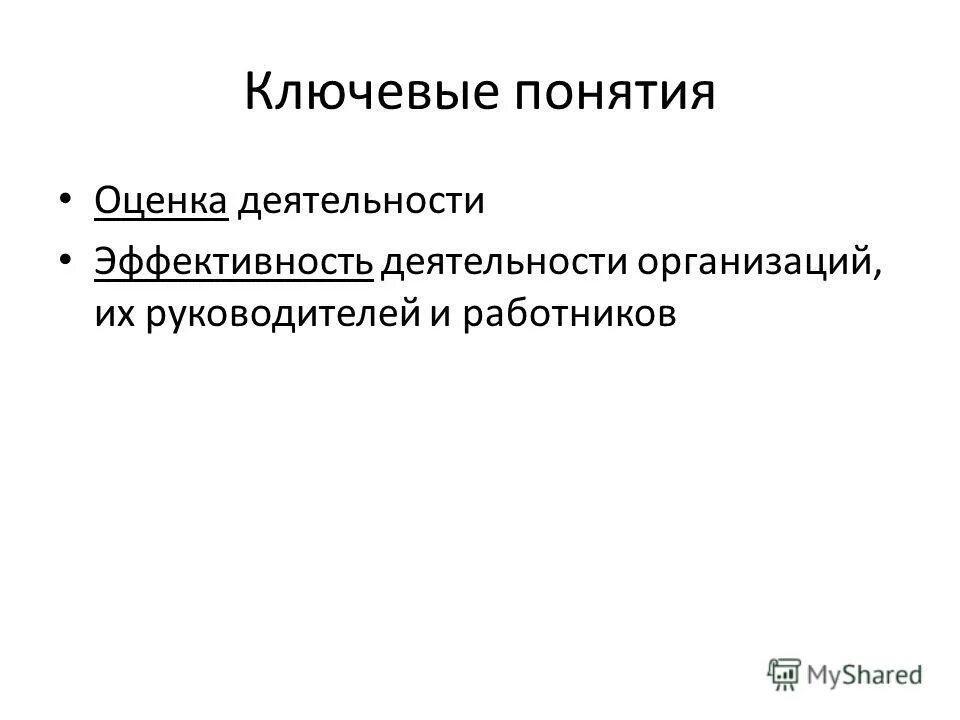 Ключевые понятия

• Оценка деятельности

• Эффективность деятельности организаций, их руководителей и работников

MyShared